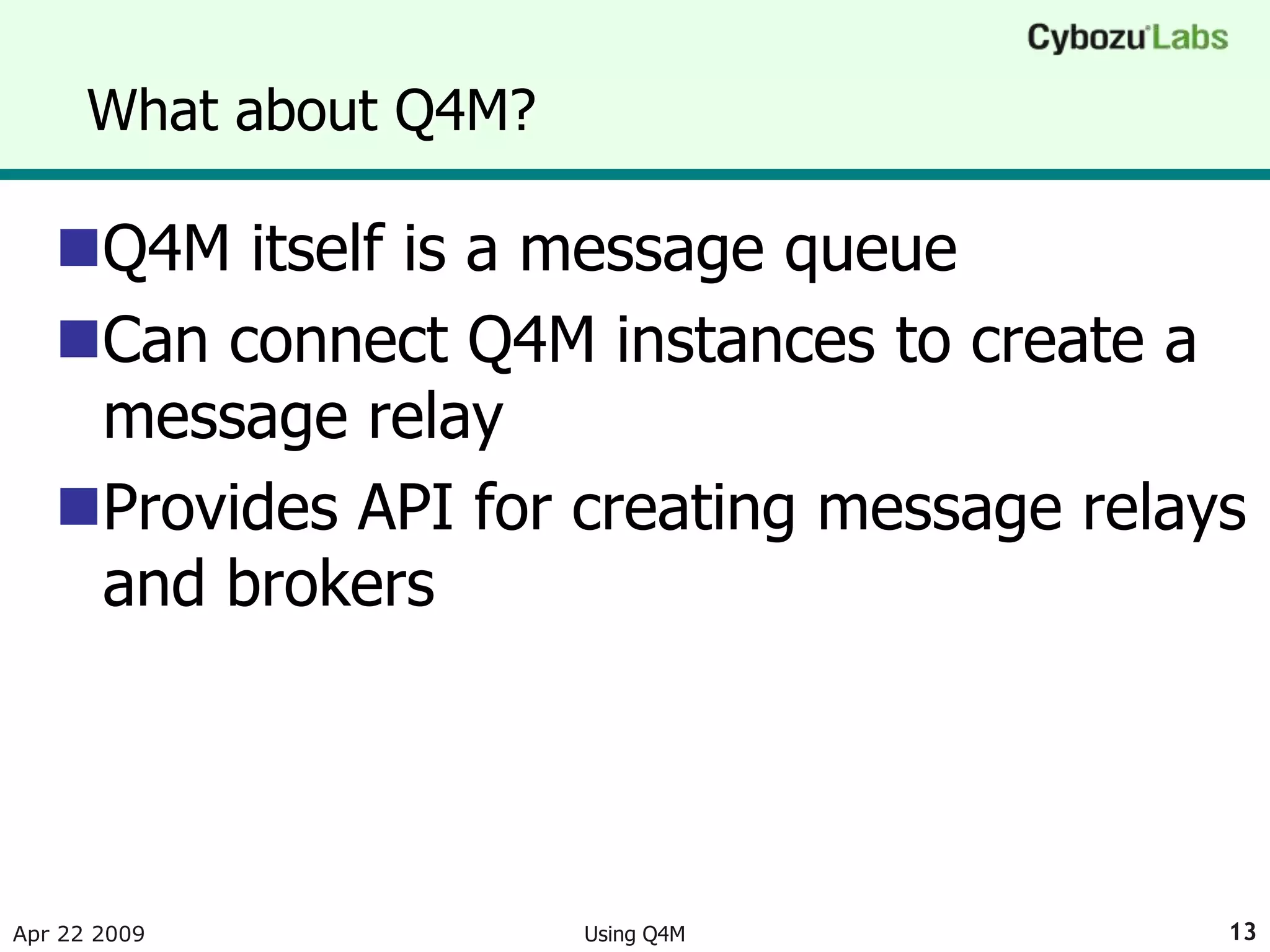 Cybozu Labs

What about Q4M?

Q4M itself is a message queue

Can connect Q4M instances to create a message relay

Provides API for creating message relays and brokers

Apr 22 2009

Using Q4M

13